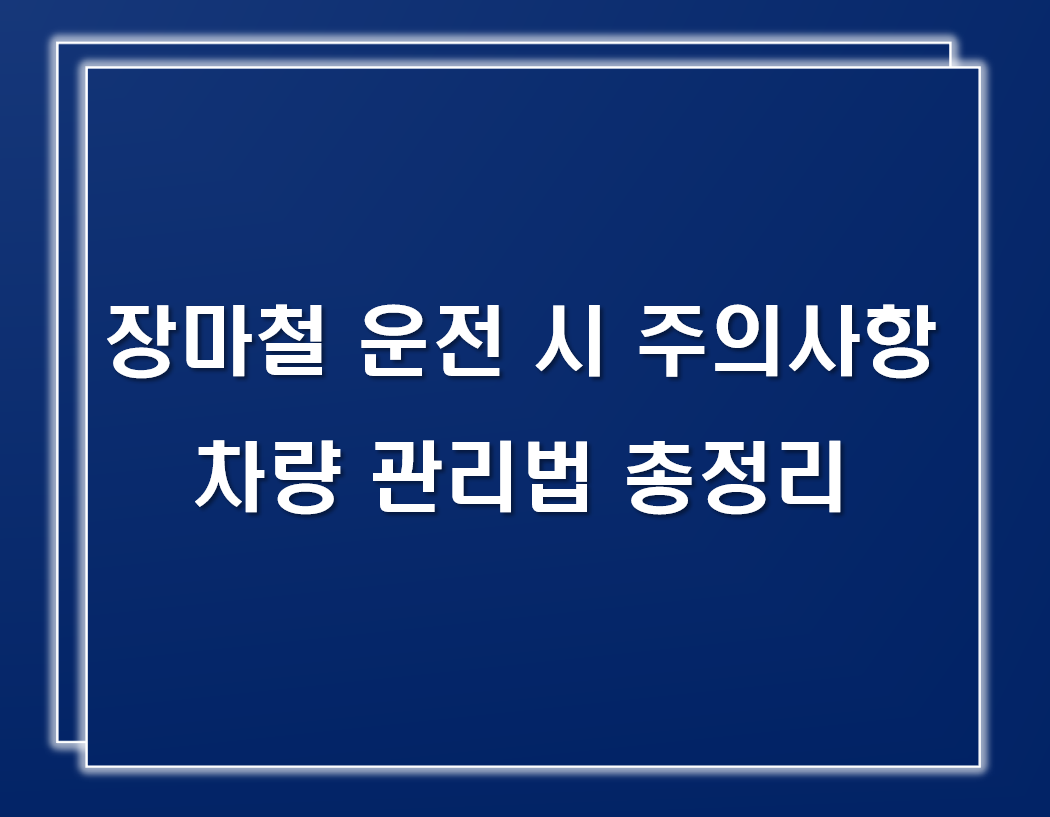 장마철 운전 시 주의사항
차량 관리법 총정리